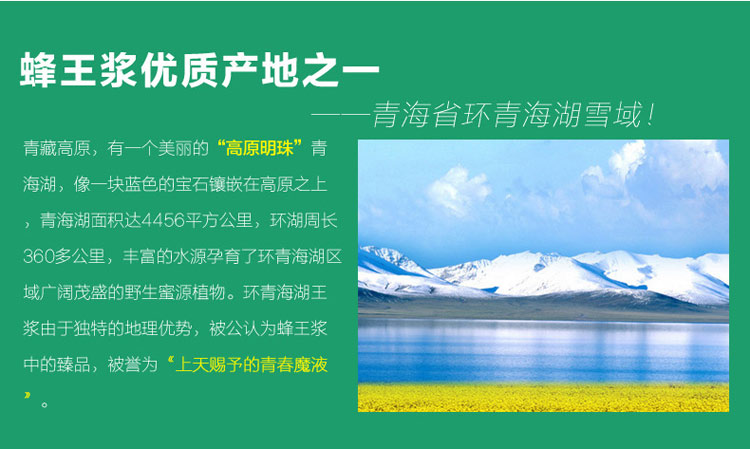 蜂王浆优质产地之一

——青海省环青海湖雪域！

青藏高原，有一个美丽的“高原明珠”青海湖，像一块蓝色的宝石镶嵌在高原之上，青海湖面积达4456平方公里，环湖周长360多公里，丰富的水源孕育了环青海湖区域广阔茂盛的野生蜜源植物。环青海湖王浆由于独特的地理优势，被公认为蜂王浆中的臻品，被誉为“上天赐予的青春魔液”。